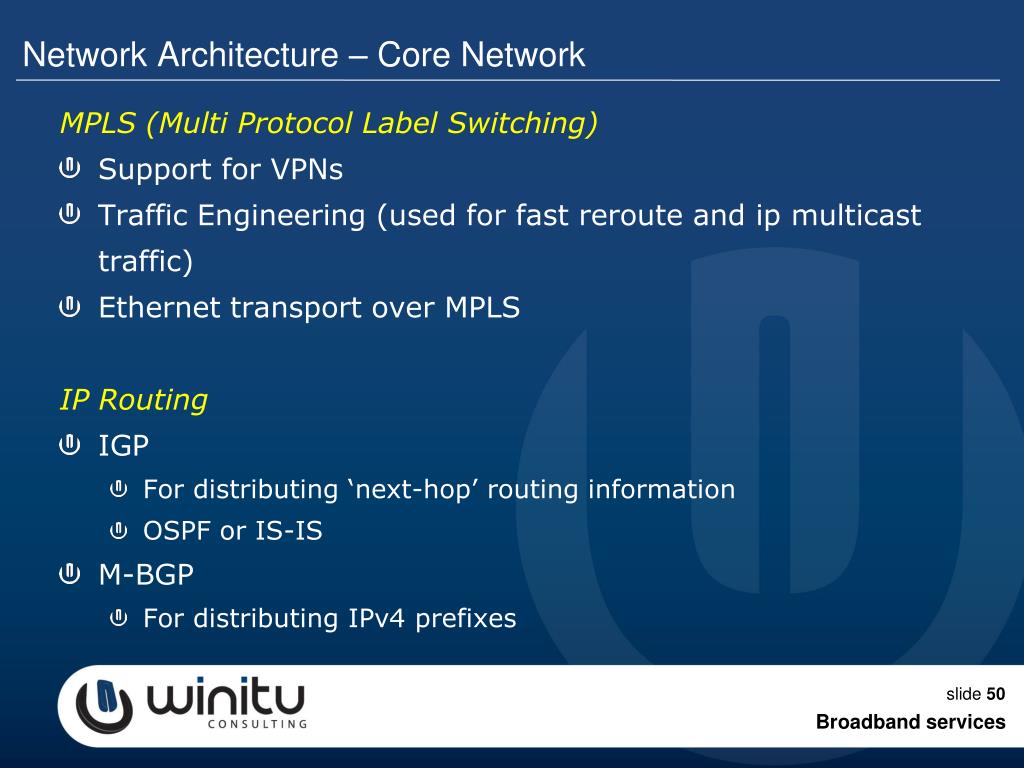 Network Architecture – Core Network

MPLS (Multi Protocol Label Switching)

Support for VPNs

Traffic Engineering (used for fast reroute and ip multicast traffic)

Ethernet transport over MPLS

IP Routing

IGP

For distributing ‘next-hop’ routing information

OSPF or IS-IS

M-BGP

For distributing IPv4 prefixes

winitu CONSULTING

slide 50

Broadband services